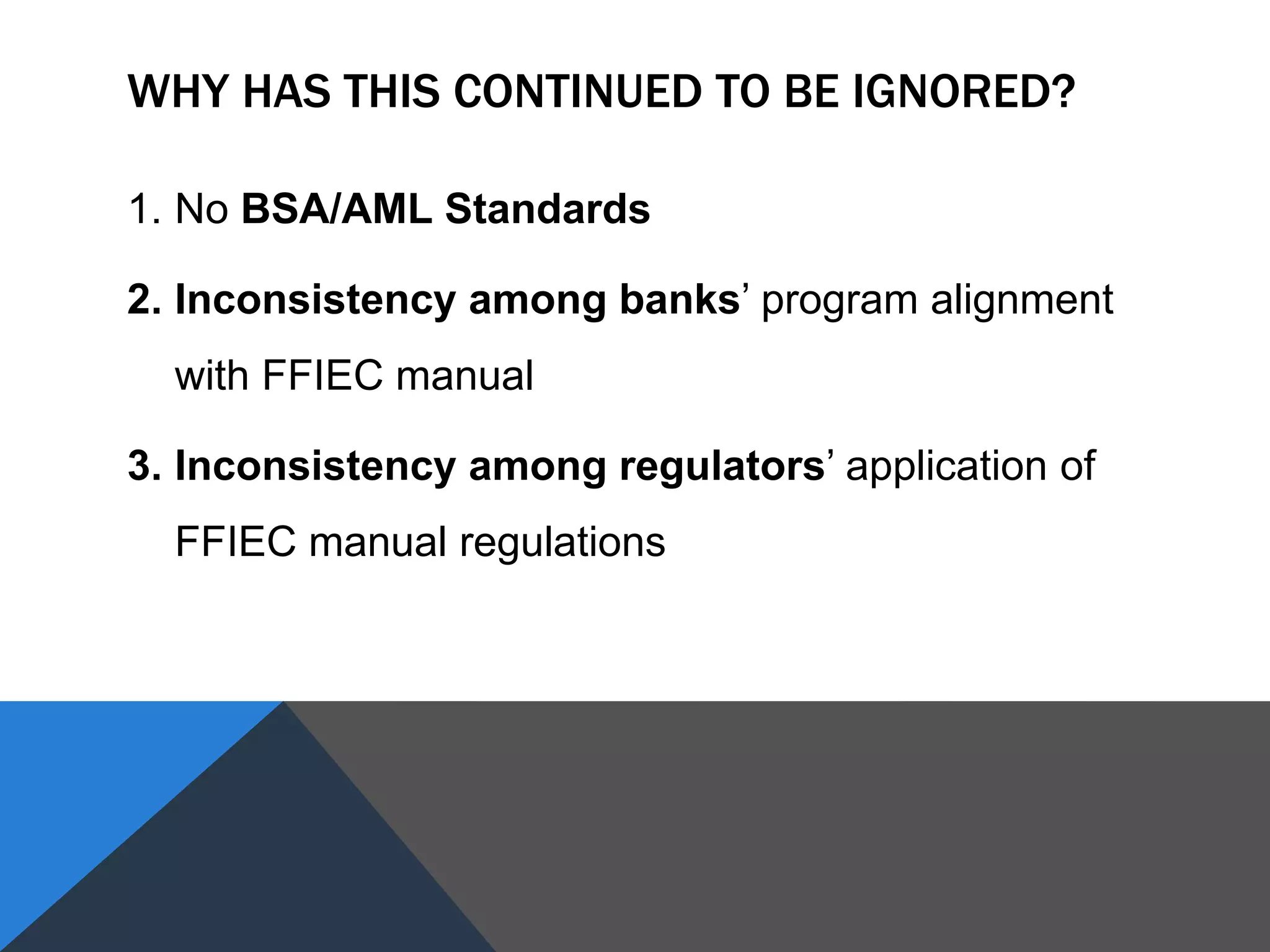 WHY HAS THIS CONTINUED TO BE IGNORED?

1. No BSA/AML Standards

2. Inconsistency among banks’ program alignment with FFIEC manual

3. Inconsistency among regulators’ application of FFIEC manual regulations